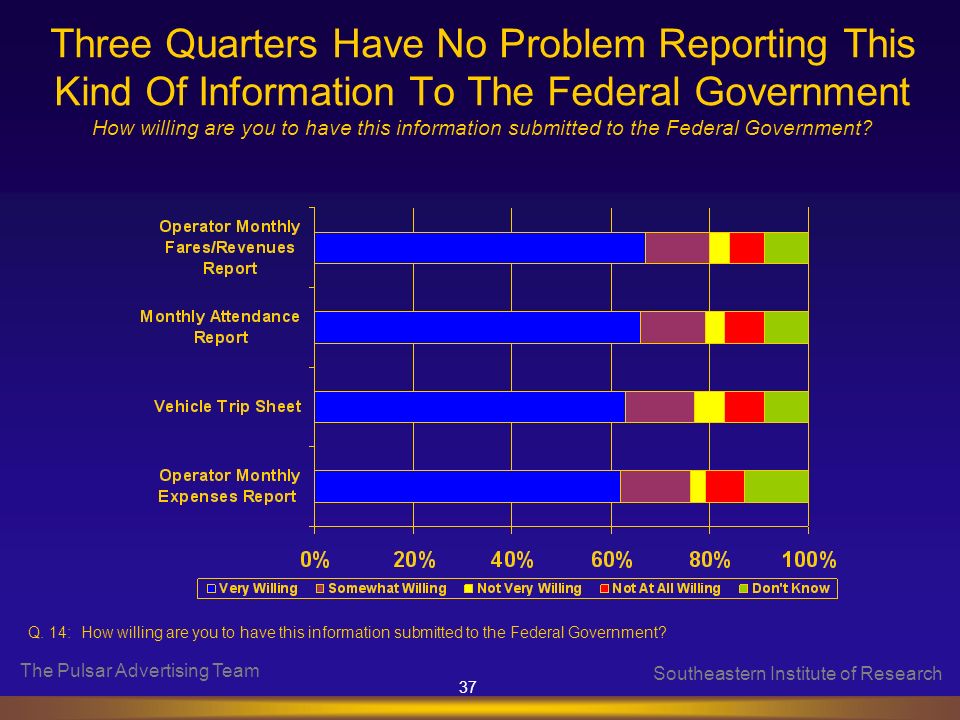 Three Quarters Have No Problem Reporting This Kind Of Information To The Federal Government
How willing are you to have this information submitted to the Federal Government?

Operator Monthly Fares/Revenues Report
Monthly Attendance Report
Vehicle Trip Sheet
Operator Monthly Expenses Report

0% 20% 40% 60% 80% 100%

Very Willing
Somewhat Willing
Not Very Willing
Not At All Willing
Don't Know

Q. 14: How willing are you to have this information submitted to the Federal Government?

The Pulsar Advertising Team
37
Southeastern Institute of Research